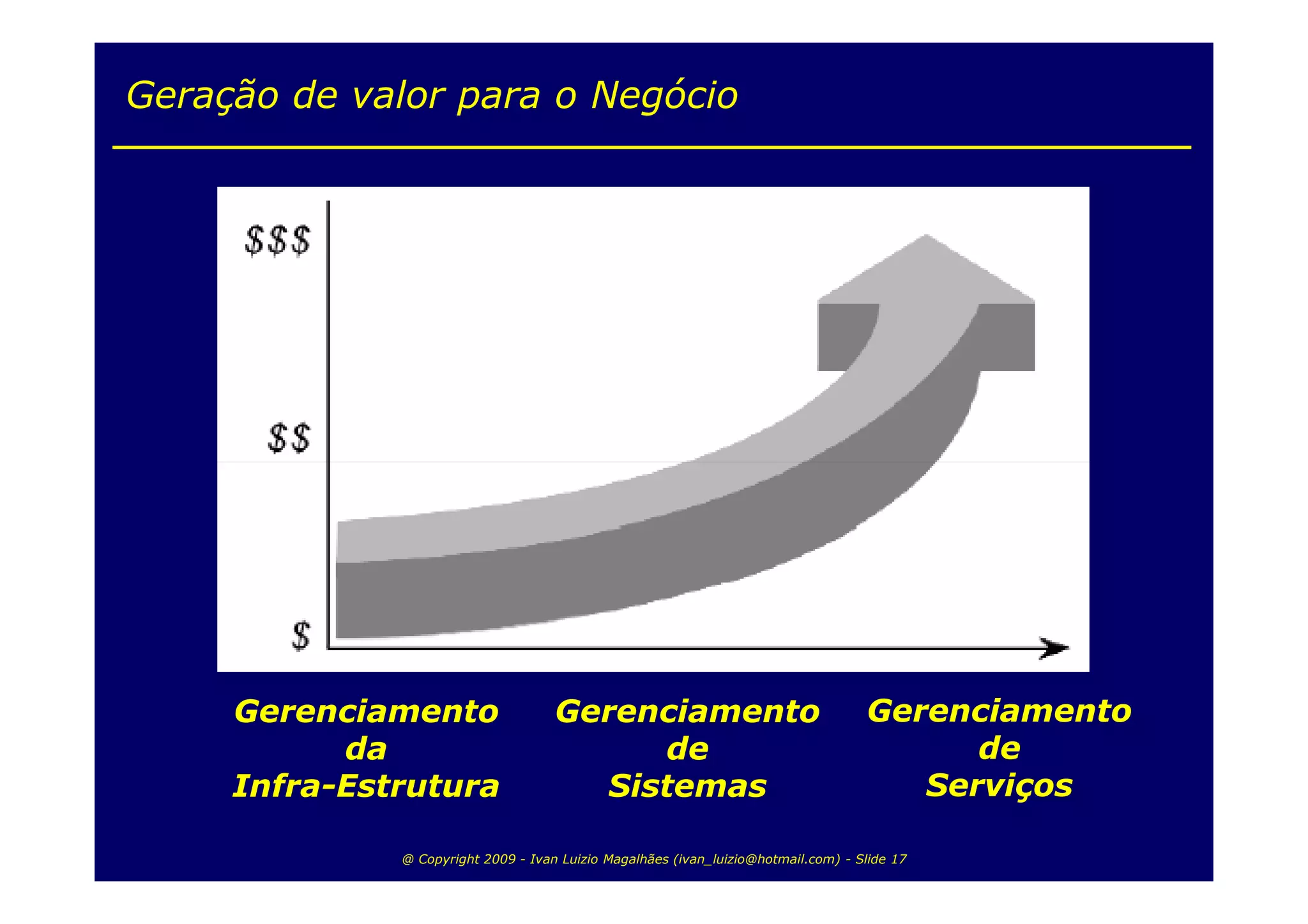 Geração de valor para o Negócio

\$\$\$

\$\$

\$

Gerenciamento da Infra-Estrutura

Gerenciamento de Sistemas

Gerenciamento de Serviços

@ Copyright 2009 - Ivan Luizio Magalhães (ivan_luizio@hotmail.com) - Slide 17